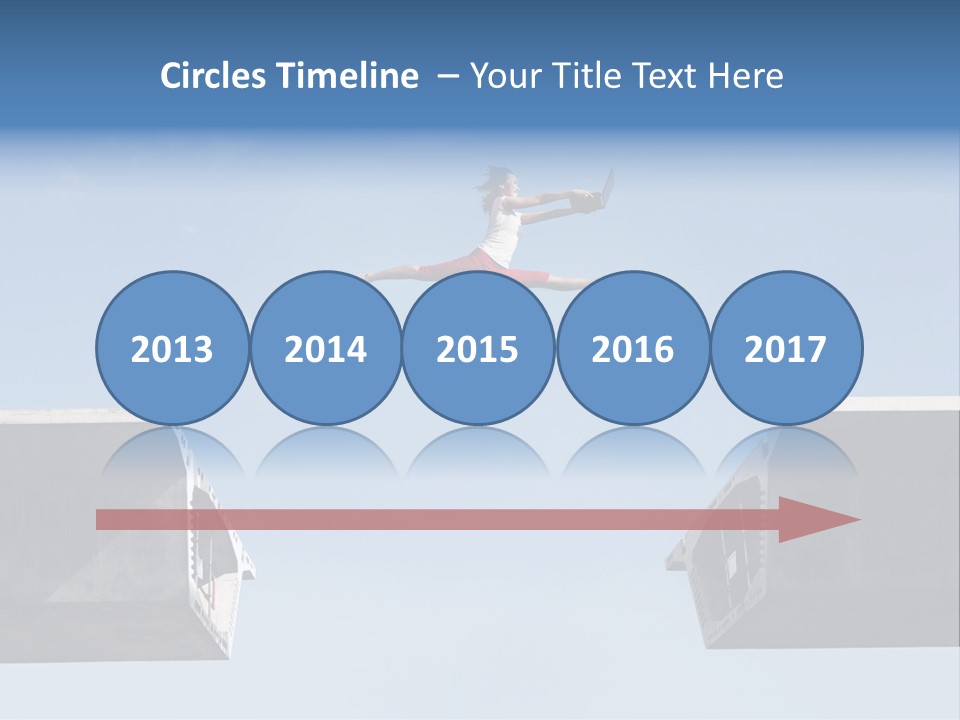 Circles Timeline – Your Title Text Here

2013
2014
2015
2016
2017